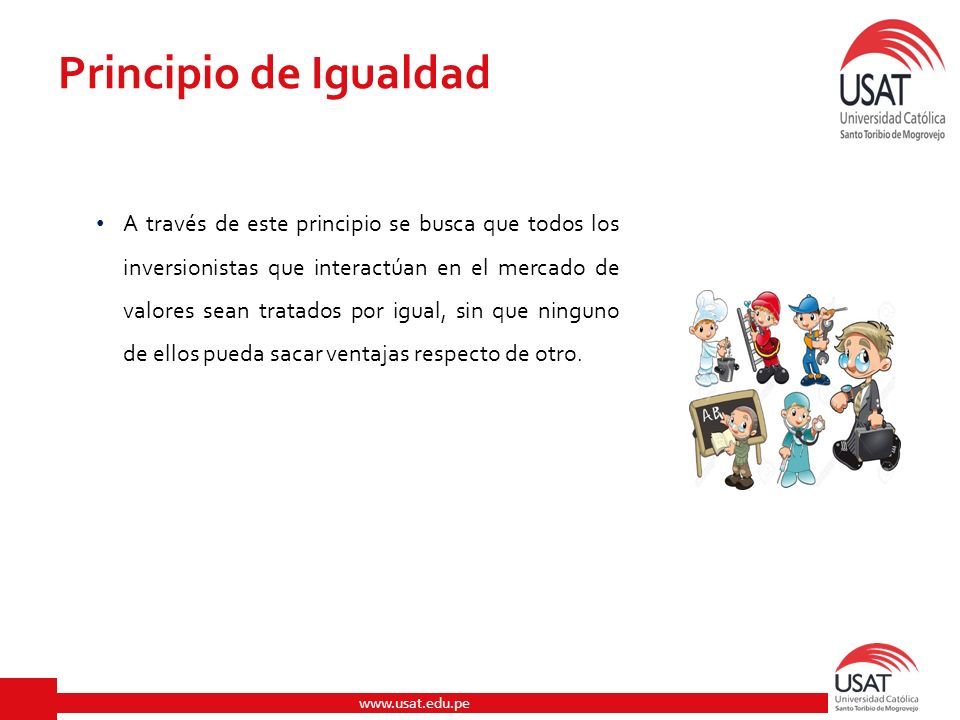 Principio de Igualdad

USAT
Universidad Católica
Santo Toribio de Mogrovejo

• A través de este principio se busca que todos los inversionistas que interactúan en el mercado de valores sean tratados por igual, sin que ninguno de ellos pueda sacar ventajas respecto de otro.

AB

www.usat.edu.pe

USAT
Universidad Católica
Santo Toribio de Mogrovejo